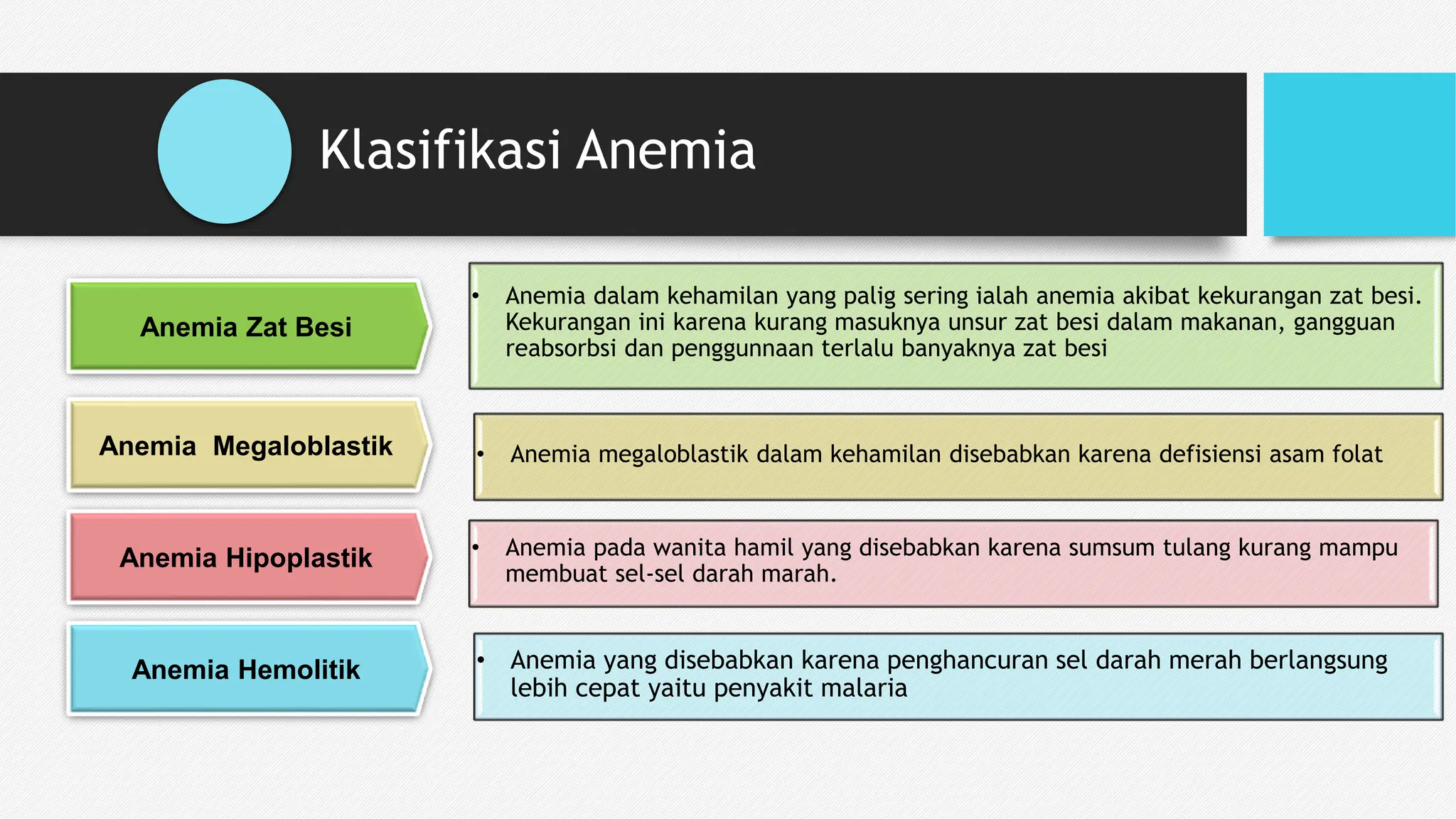 Klasifikasi Anemia

Anemia Zat Besi

• Anemia dalam kehamilan yang palig sering ialah anemia akibat kekurangan zat besi. Kekurangan ini karena kurang masuknya unsur zat besi dalam makanan, gangguan reabsorbsi dan penggunnaan terlalu banyaknya zat besi

Anemia Megaloblastik

• Anemia megaloblastik dalam kehamilan disebabkan karena defisiensi asam folat

Anemia Hipoplastik

• Anemia pada wanita hamil yang disebabkan karena sumsum tulang kurang mampu membuat sel-sel darah marah.

Anemia Hemolitik

• Anemia yang disebabkan karena penghancuran sel darah merah berlangsung lebih cepat yaitu penyakit malaria